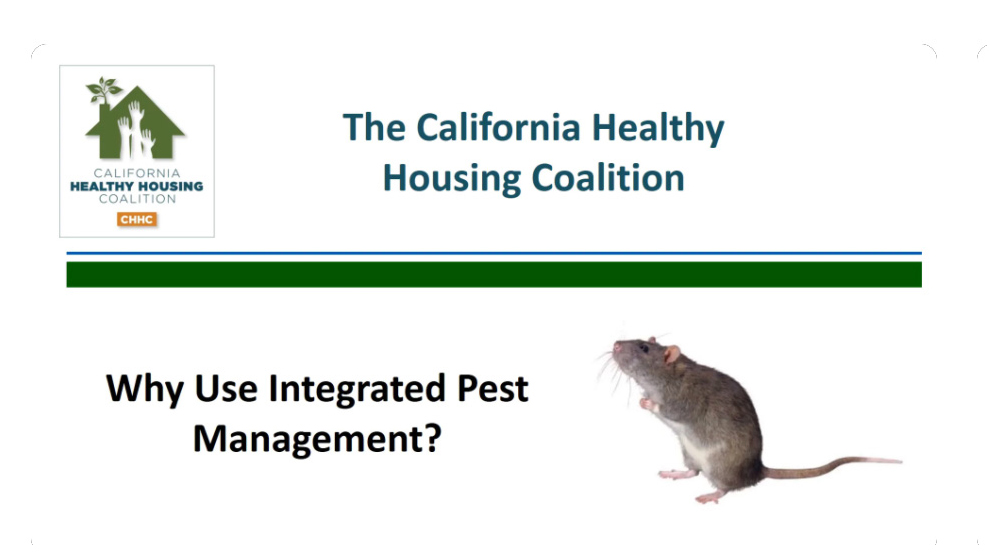 CALIFORNIA
HEALTHY HOUSING
COALITION
CHHC

The California Healthy Housing Coalition

Why Use Integrated Pest Management?